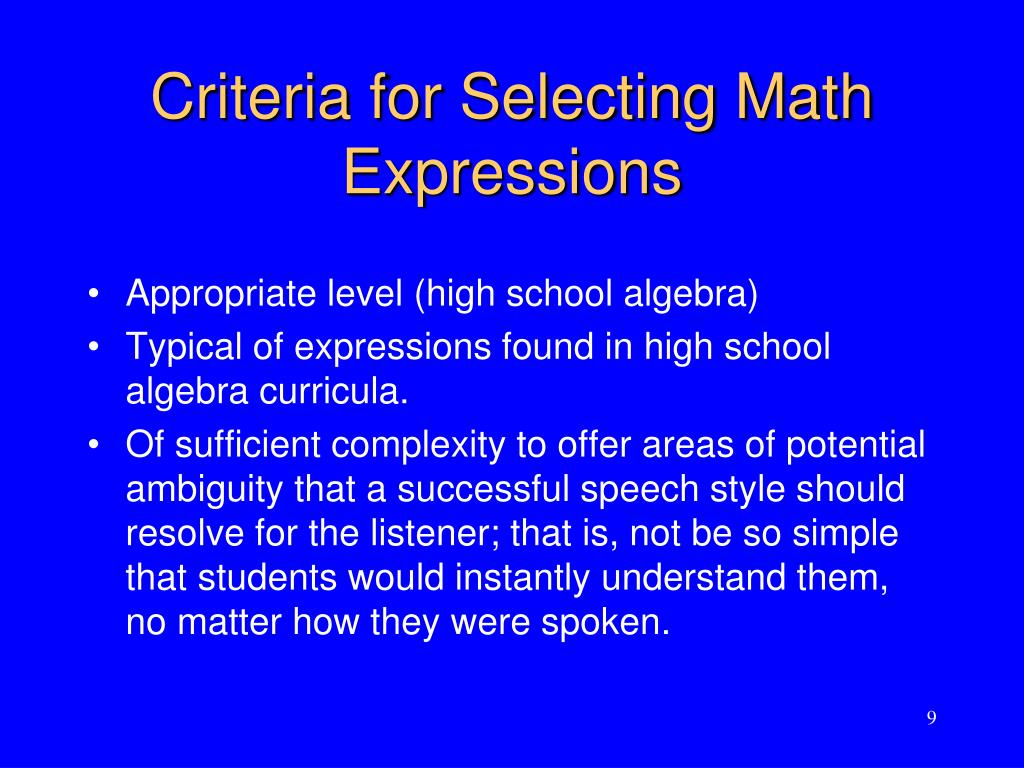 Criteria for Selecting Math Expressions

• Appropriate level (high school algebra)
• Typical of expressions found in high school algebra curricula.
• Of sufficient complexity to offer areas of potential ambiguity that a successful speech style should resolve for the listener; that is, not be so simple that students would instantly understand them, no matter how they were spoken.

9